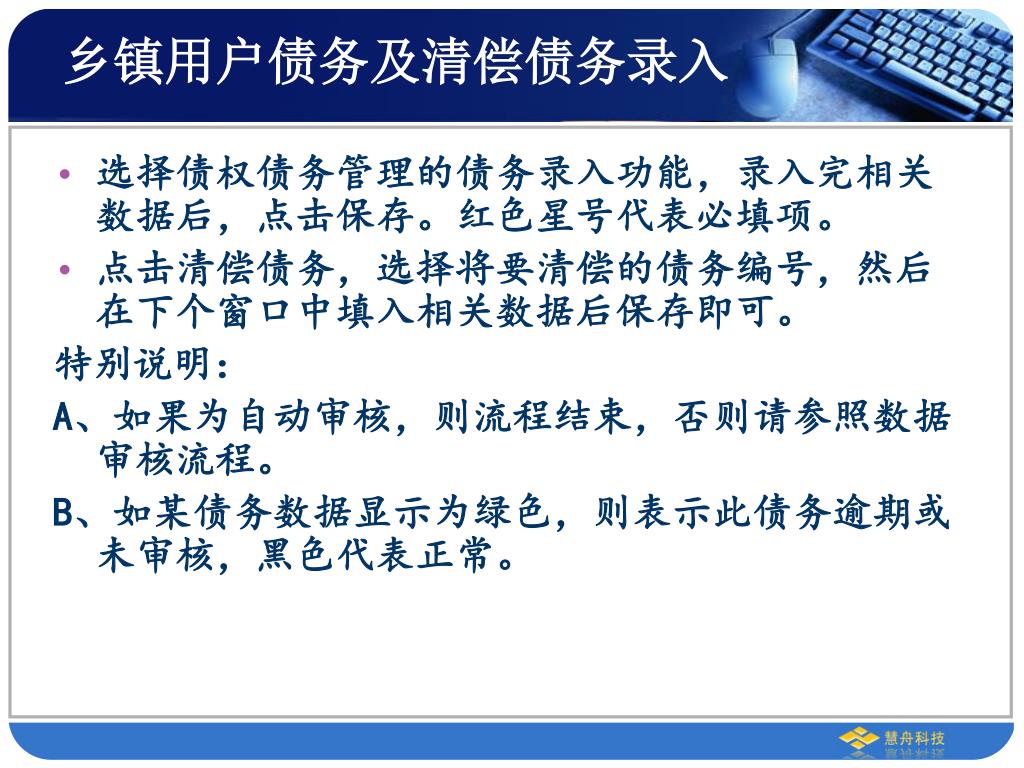 乡镇用户债务及清偿债务录入

• 选择债权债务管理的债务录入功能，录入完相关数据后，点击保存。红色星号代表必填项。
• 点击清偿债务，选择将要清偿的债务编号，然后在下个窗口中填入相关数据后保存即可。

特别说明：

A、如果为自动审核，则流程结束，否则请参照数据审核流程。

B、如某债务数据显示为绿色，则表示此债务逾期或未审核，黑色代表正常。

慧舟科技